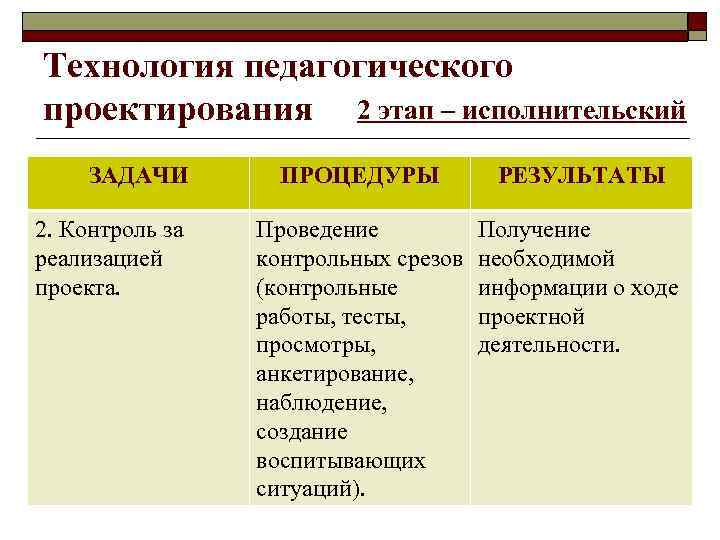 Технология педагогического проектирования 2 этап – исполнительский

| ЗАДАЧИ | ПРОЦЕДУРЫ | РЕЗУЛЬТАТЫ |
|---|---|---|
| 2. Контроль за реализацией проекта. | Проведение контрольных срезов (контрольные работы, тесты, просмотры, анкетирование, наблюдение, создание воспитывающих ситуаций). | Получение необходимой информации о ходе проектной деятельности. |